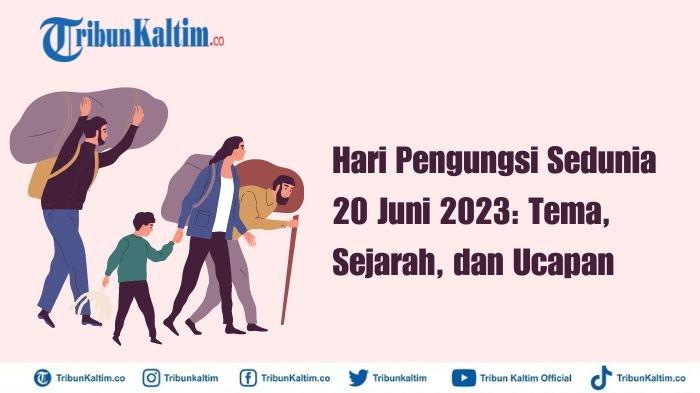 TribunKaltim.co

Hari Pengungsi Sedunia 20 Juni 2023: Tema, Sejarah, dan Ucapan

TribunKaltim.co Tribunkaltim TribunKaltim.co Tribunkaltim Tribun Kaltim Official TribunKaltim.co